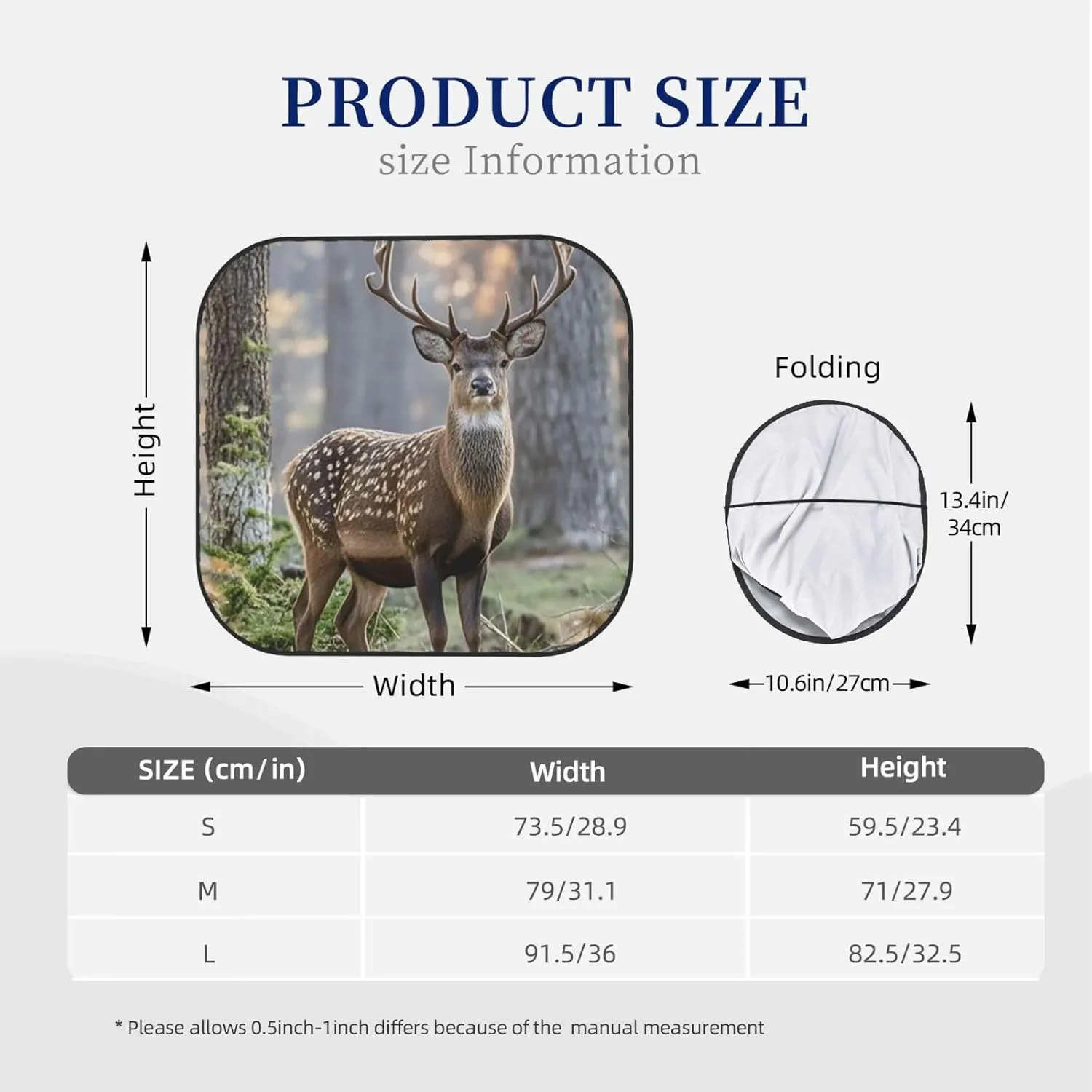 PRODUCT SIZE
size Information

Height

Width

Folding

13.4in/ 34cm

10.6in/27cm

| SIZE (cm/in) | Width | Height |
|---|---|---|
| S | 73.5/28.9 | 59.5/23.4 |
| M | 79/31.1 | 71/27.9 |
| L | 91.5/36 | 82.5/32.5 |

* Please allows 0.5inch-1inch differs because of the manual measurement